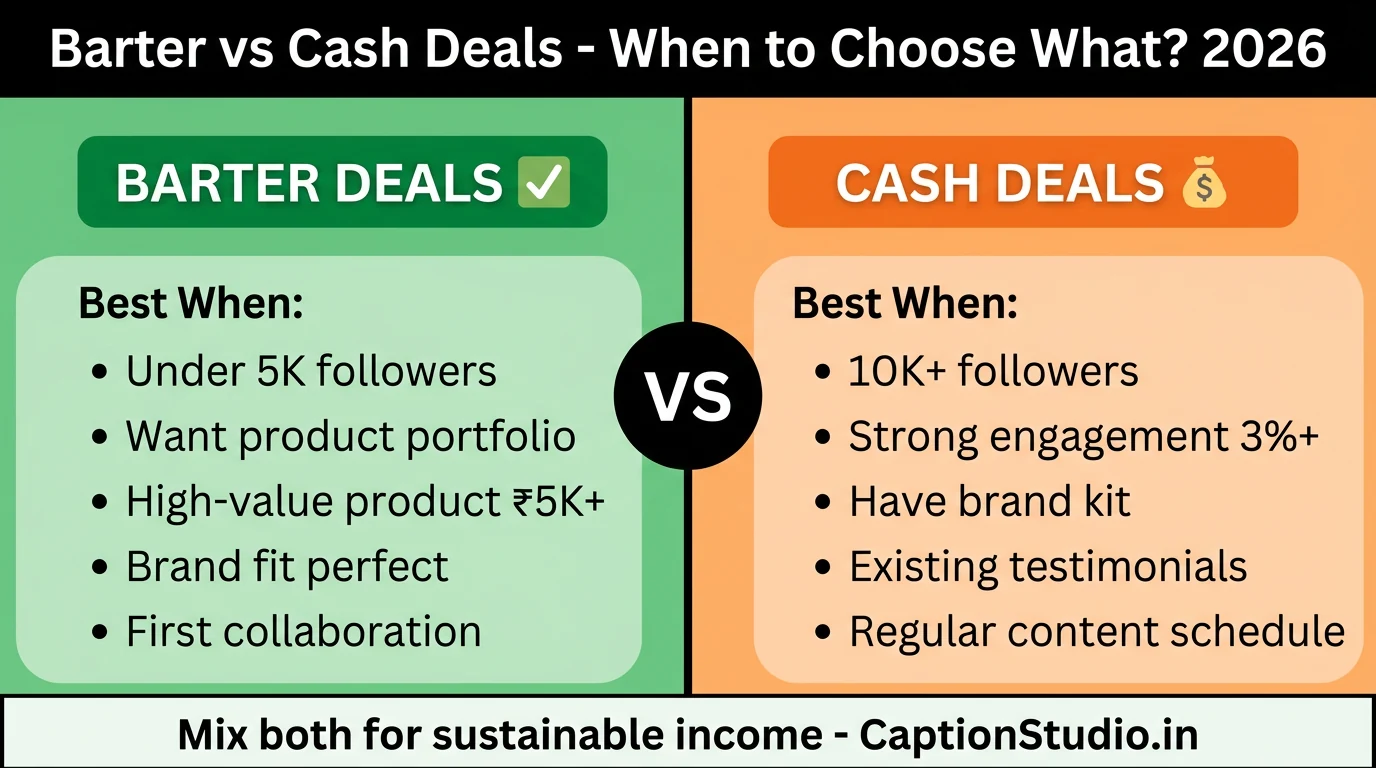 Barter vs Cash Deals - When to Choose What? 2026

BARTER DEALS ✅

Best When:
• Under 5K followers
• Want product portfolio
• High-value product ₹5K+
• Brand fit perfect
• First collaboration

VS

CASH DEALS 💰

Best When:
• 10K+ followers
• Strong engagement 3%+
• Have brand kit
• Existing testimonials
• Regular content schedule

Mix both for sustainable income - CaptionStudio.in